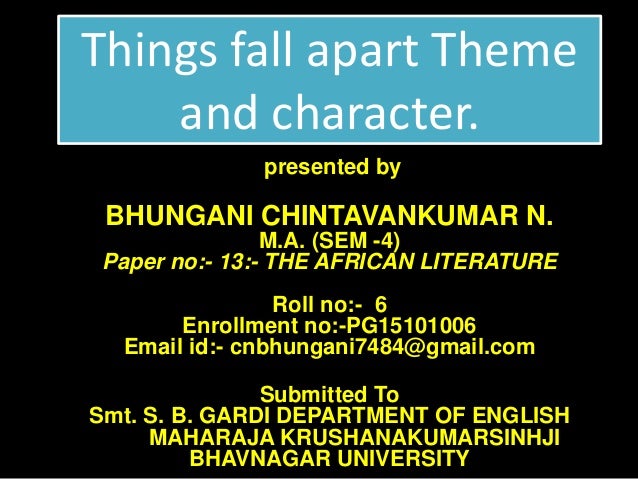 Things fall apart Theme and character.

presented by

BHUNGANI CHINTAVANKUMAR N.
M.A. (SEM -4)
Paper no:- 13:- THE AFRICAN LITERATURE

Roll no:- 6
Enrollment no:-PG15101006
Email id:- cnbhungani7484@gmail.com

Submitted To
Smt. S. B. GARDI DEPARTMENT OF ENGLISH
MAHARAJA KRUSHANAKUMARSINHJI
BHAVNAGAR UNIVERSITY